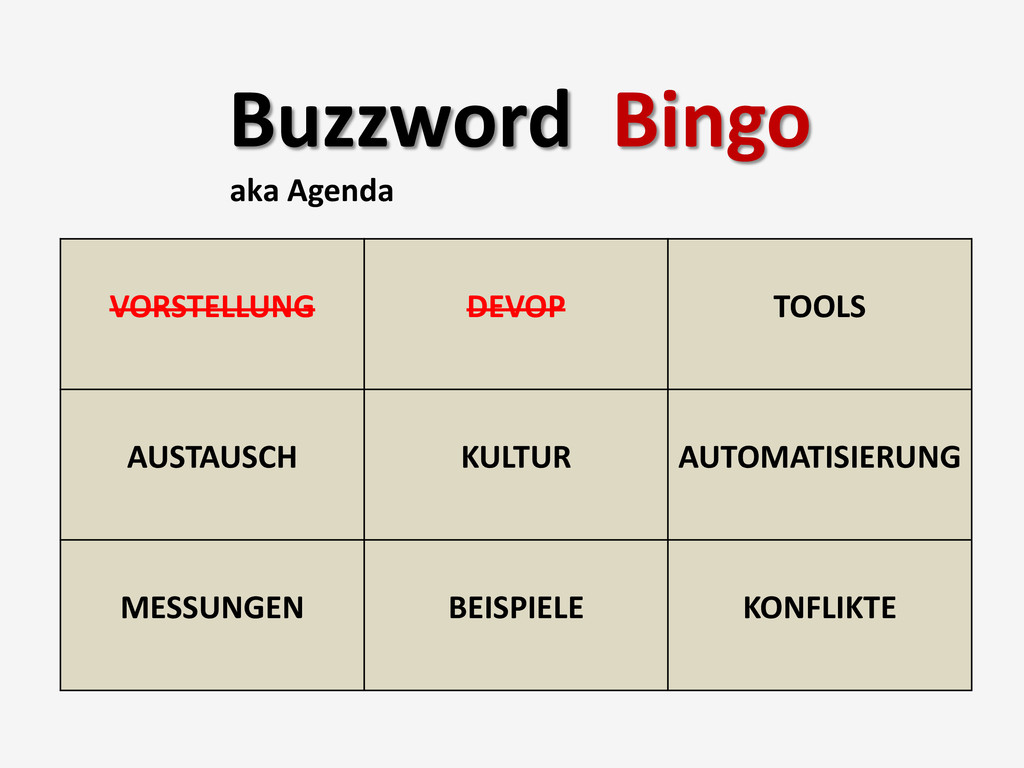 Buzzword Bingo
aka Agenda

| ~~VORSTELLUNG~~ | ~~DEVOP~~ | TOOLS |
|---|---|---|
| AUSTAUSCH | KULTUR | AUTOMATISIERUNG |
| MESSUNGEN | BEISPIELE | KONFLIKTE |